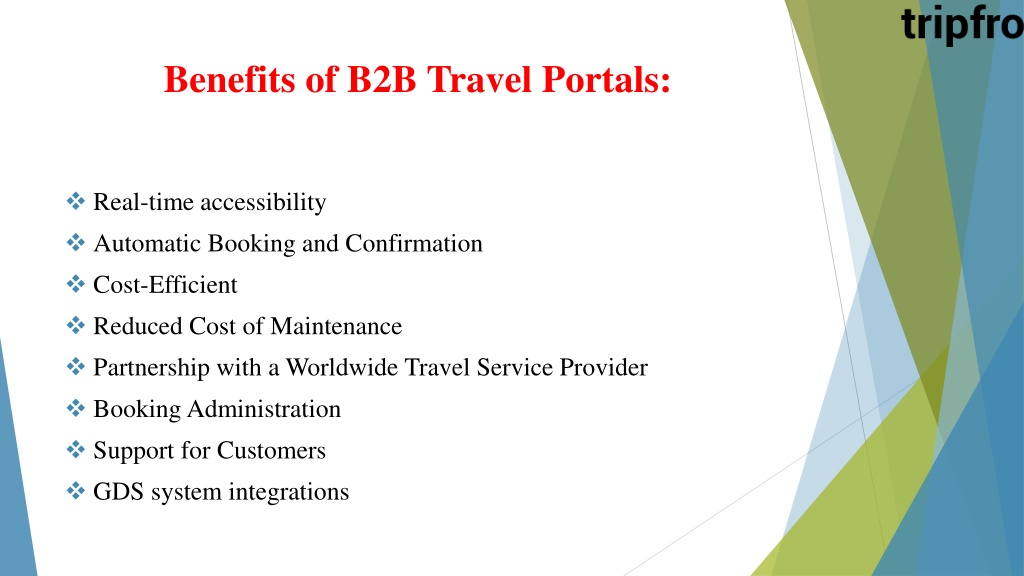 tripfro

Benefits of B2B Travel Portals:

❖ Real-time accessibility
❖ Automatic Booking and Confirmation
❖ Cost-Efficient
❖ Reduced Cost of Maintenance
❖ Partnership with a Worldwide Travel Service Provider
❖ Booking Administration
❖ Support for Customers
❖ GDS system integrations